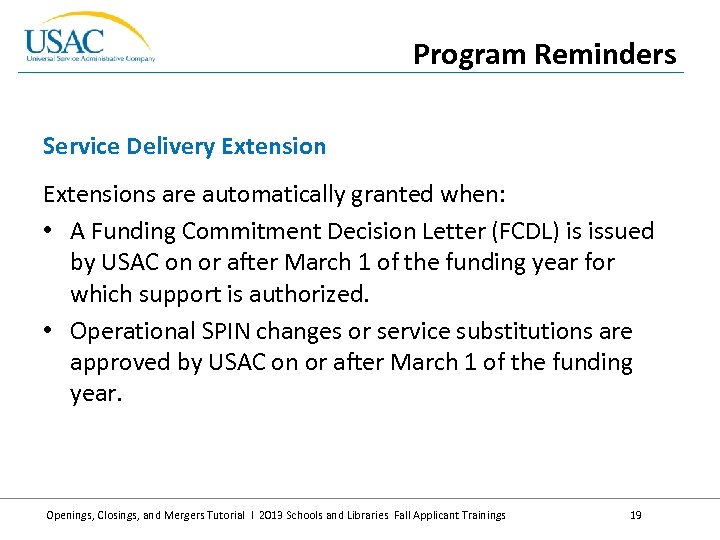 USAC
Universal Service Administrative Company

Program Reminders

Service Delivery Extension

Extensions are automatically granted when:

• A Funding Commitment Decision Letter (FCDL) is issued by USAC on or after March 1 of the funding year for which support is authorized.

• Operational SPIN changes or service substitutions are approved by USAC on or after March 1 of the funding year.

Openings, Closings, and Mergers Tutorial I 2013 Schools and Libraries Fall Applicant Trainings 19